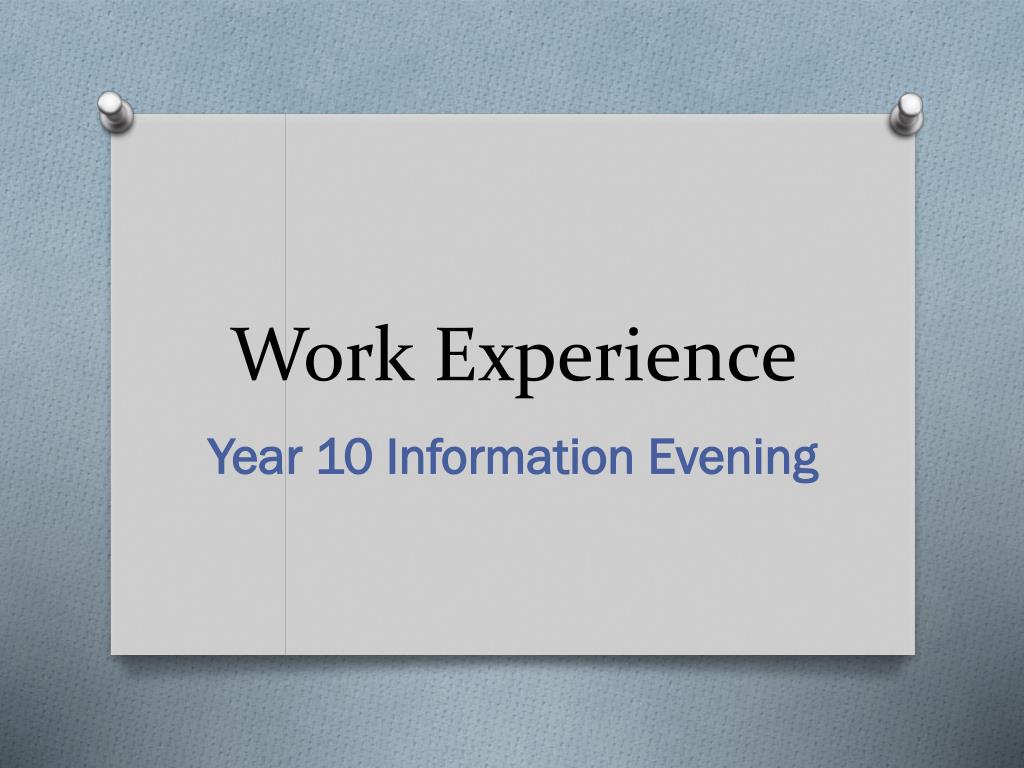 Work Experience

Year 10 Information Evening